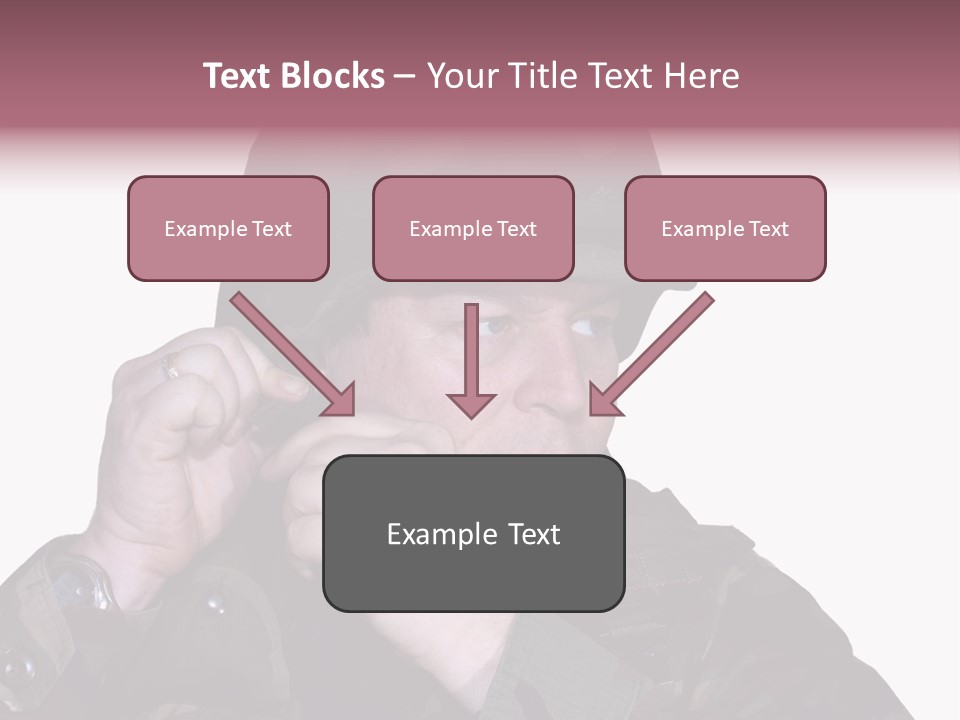 Text Blocks – Your Title Text Here

Example Text

Example Text

Example Text

Example Text